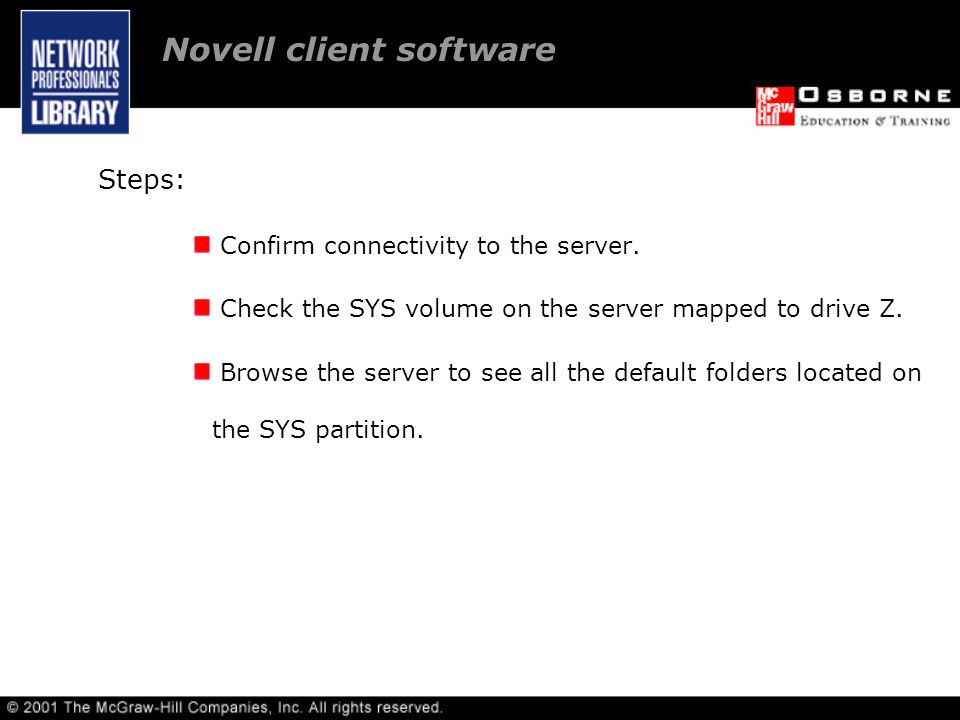 NETWORK PROFESSIONAL'S LIBRARY

Novell client software

Mc Graw Hill OSBORNE
EDUCATION & TRAINING

Steps:

Confirm connectivity to the server.

Check the SYS volume on the server mapped to drive Z.

Browse the server to see all the default folders located on the SYS partition.

© 2001 The McGraw-Hill Companies, Inc. All rights reserved.